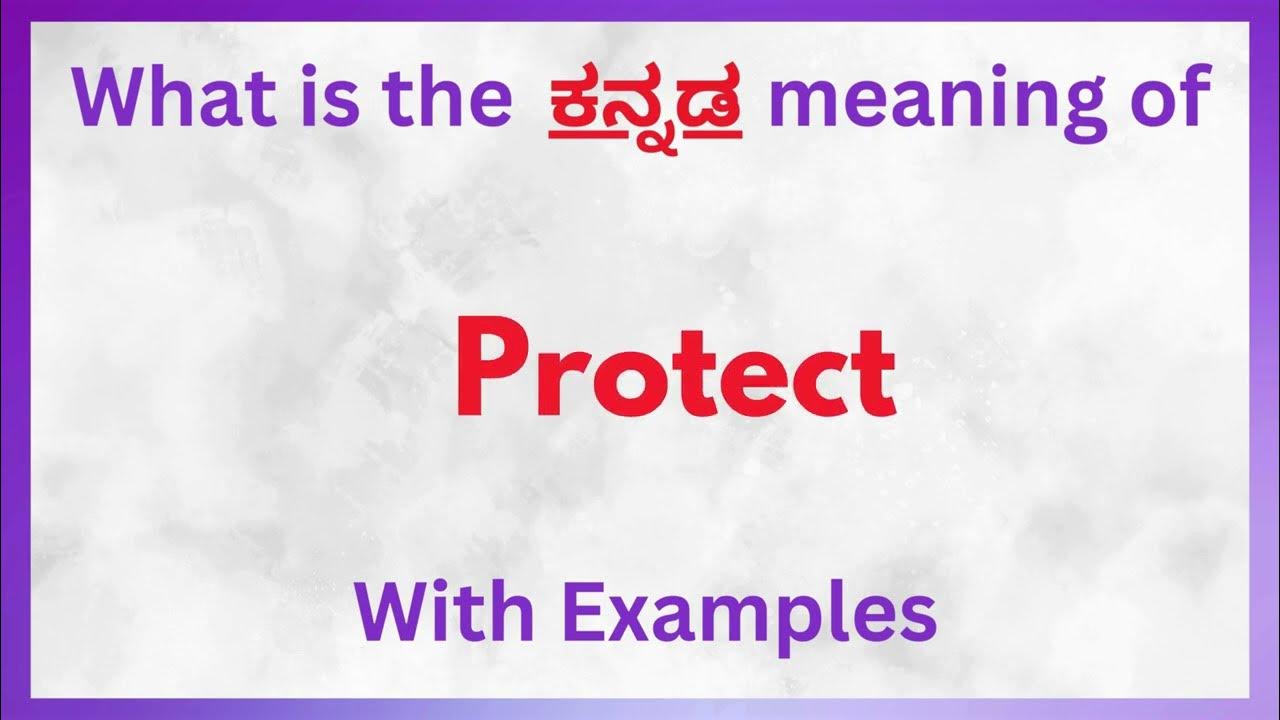 What is the ಕನ್ನಡ meaning of

Protect

With Examples